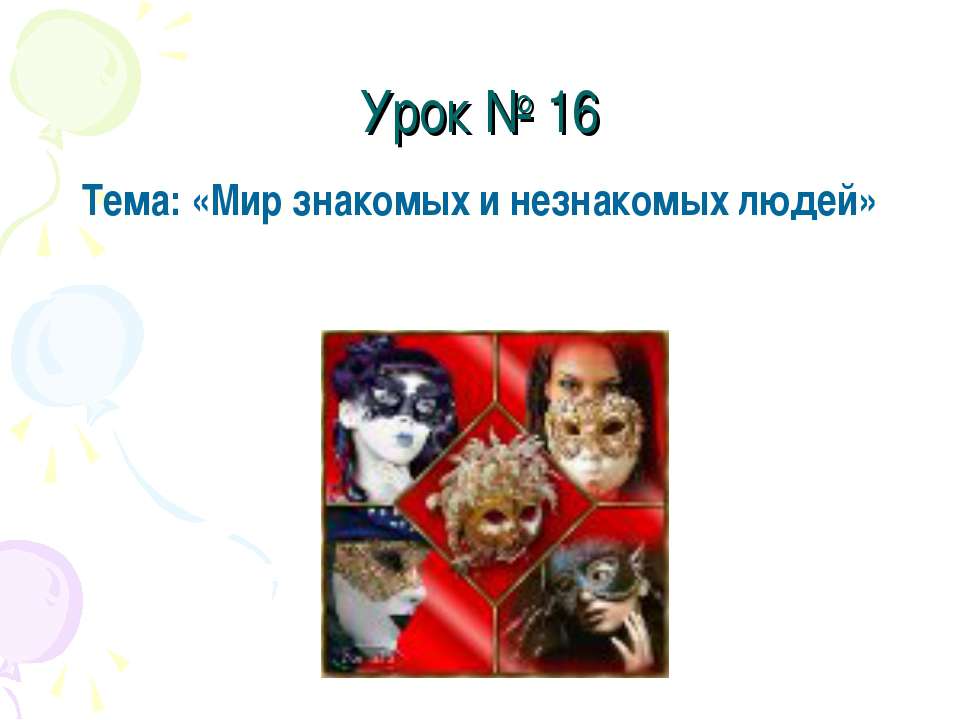 Урок № 16

Тема: «Мир знакомых и незнакомых людей»